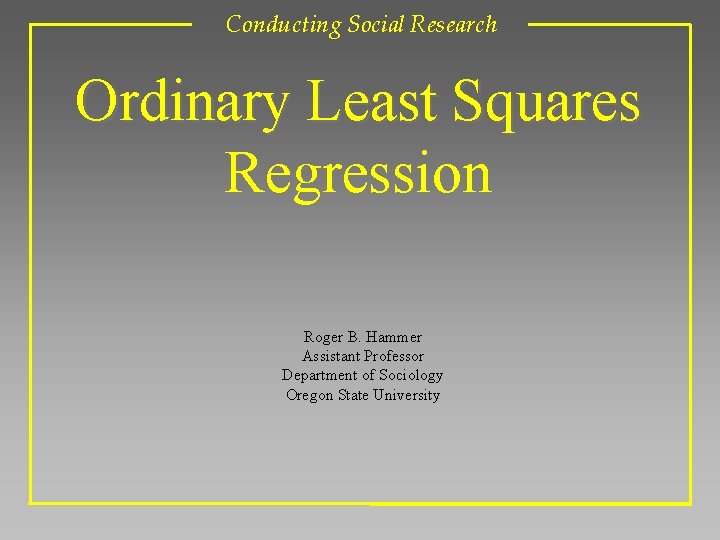 Conducting Social Research

Ordinary Least Squares Regression

Roger B. Hammer
Assistant Professor
Department of Sociology
Oregon State University